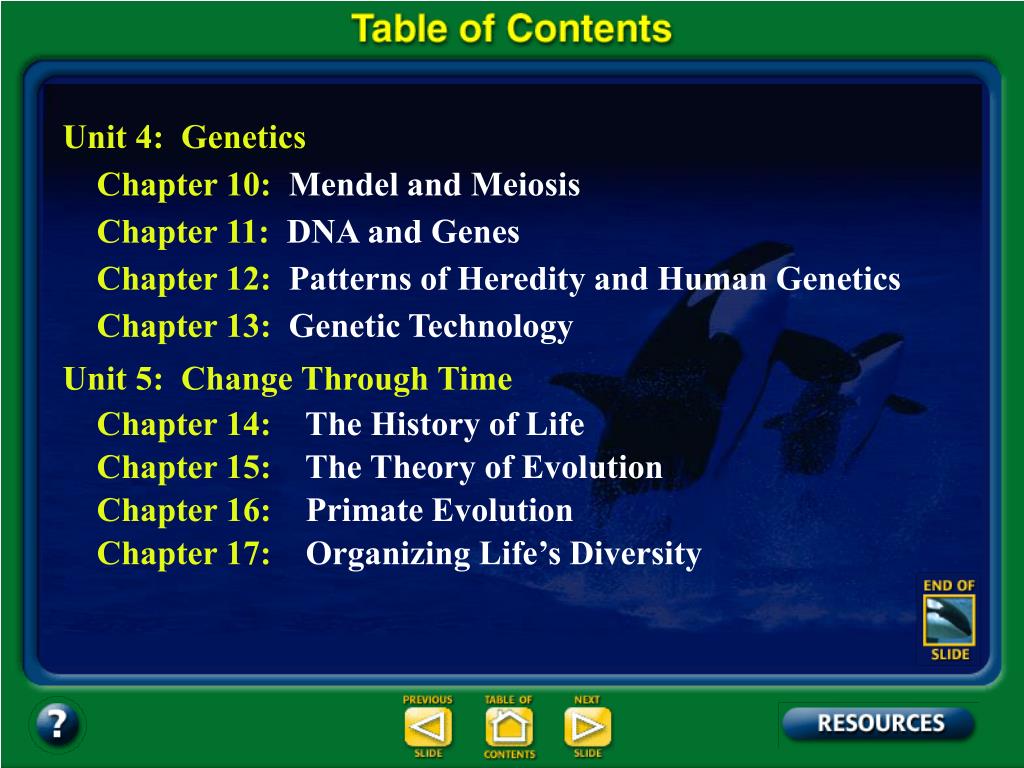 Table of Contents

Unit 4: Genetics
Chapter 10: Mendel and Meiosis
Chapter 11: DNA and Genes
Chapter 12: Patterns of Heredity and Human Genetics
Chapter 13: Genetic Technology

Unit 5: Change Through Time
Chapter 14: The History of Life
Chapter 15: The Theory of Evolution
Chapter 16: Primate Evolution
Chapter 17: Organizing Life's Diversity

END OF SLIDE

?

PREVIOUS SLIDE

TABLE OF CONTENTS

NEXT SLIDE

RESOURCES